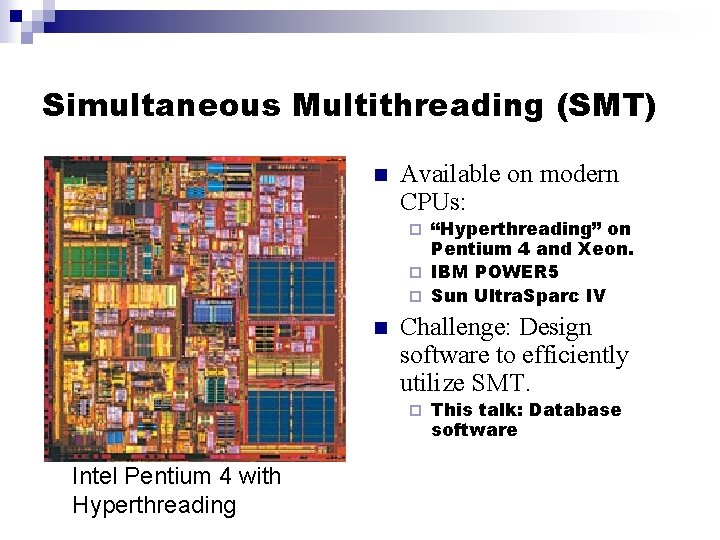 Simultaneous Multithreading (SMT)

Intel Pentium 4 with Hyperthreading

Available on modern CPUs:
“Hyperthreading” on Pentium 4 and Xeon.
IBM POWER5
Sun UltraSparc IV

Challenge: Design software to efficiently utilize SMT.
This talk: Database software